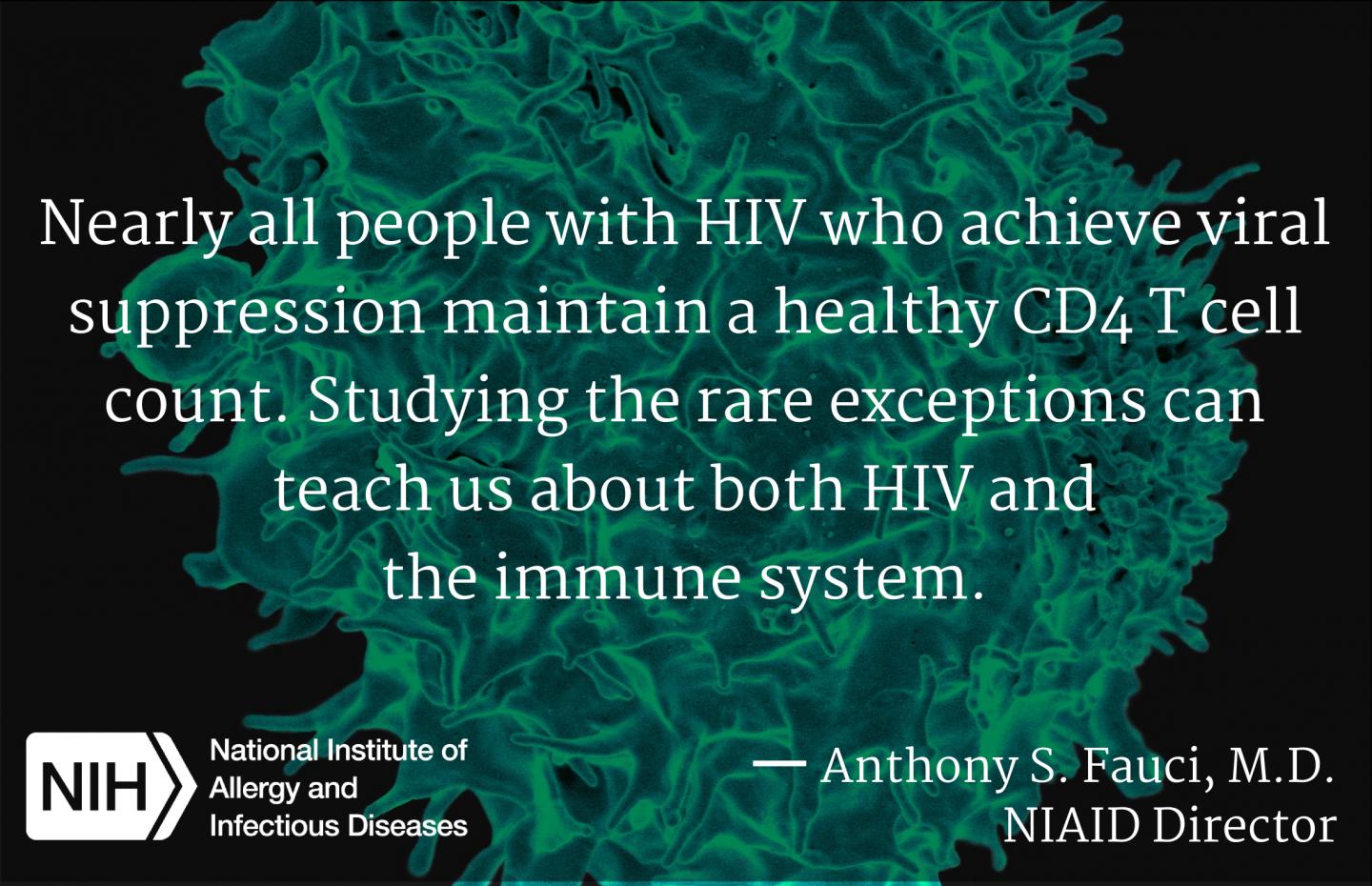 Nearly all people with HIV who achieve viral suppression maintain a healthy CD4 T cell count. Studying the rare exceptions can teach us about both HIV and the immune system.

NIH National Institute of Allergy and Infectious Diseases

— Anthony S. Fauci, M.D.
NIAID Director